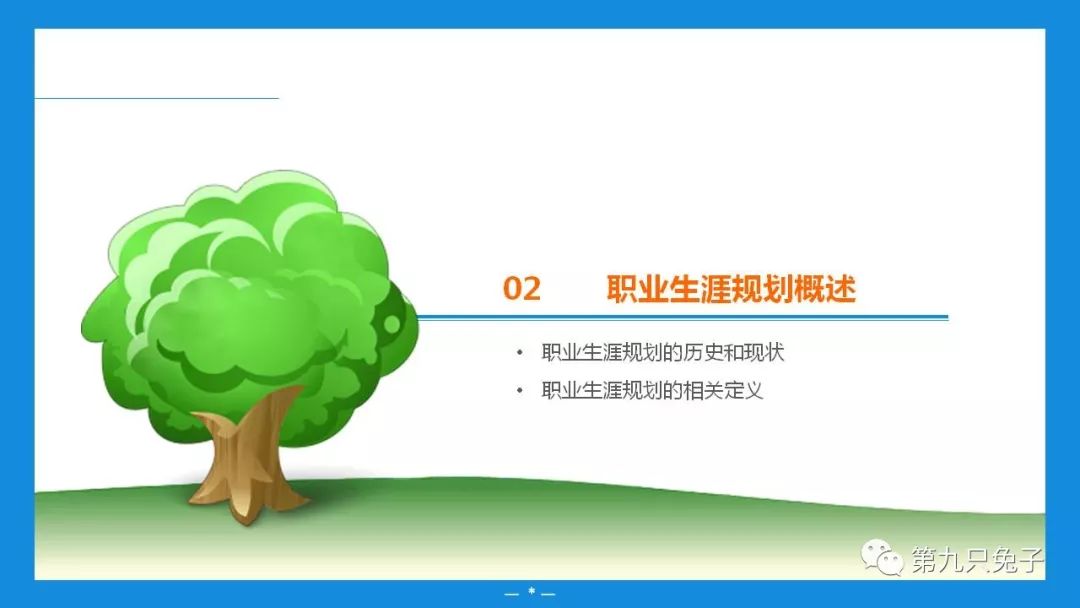 02 职业生涯规划概述

• 职业生涯规划的历史和现状
• 职业生涯规划的相关定义

第九只兔子

— * —